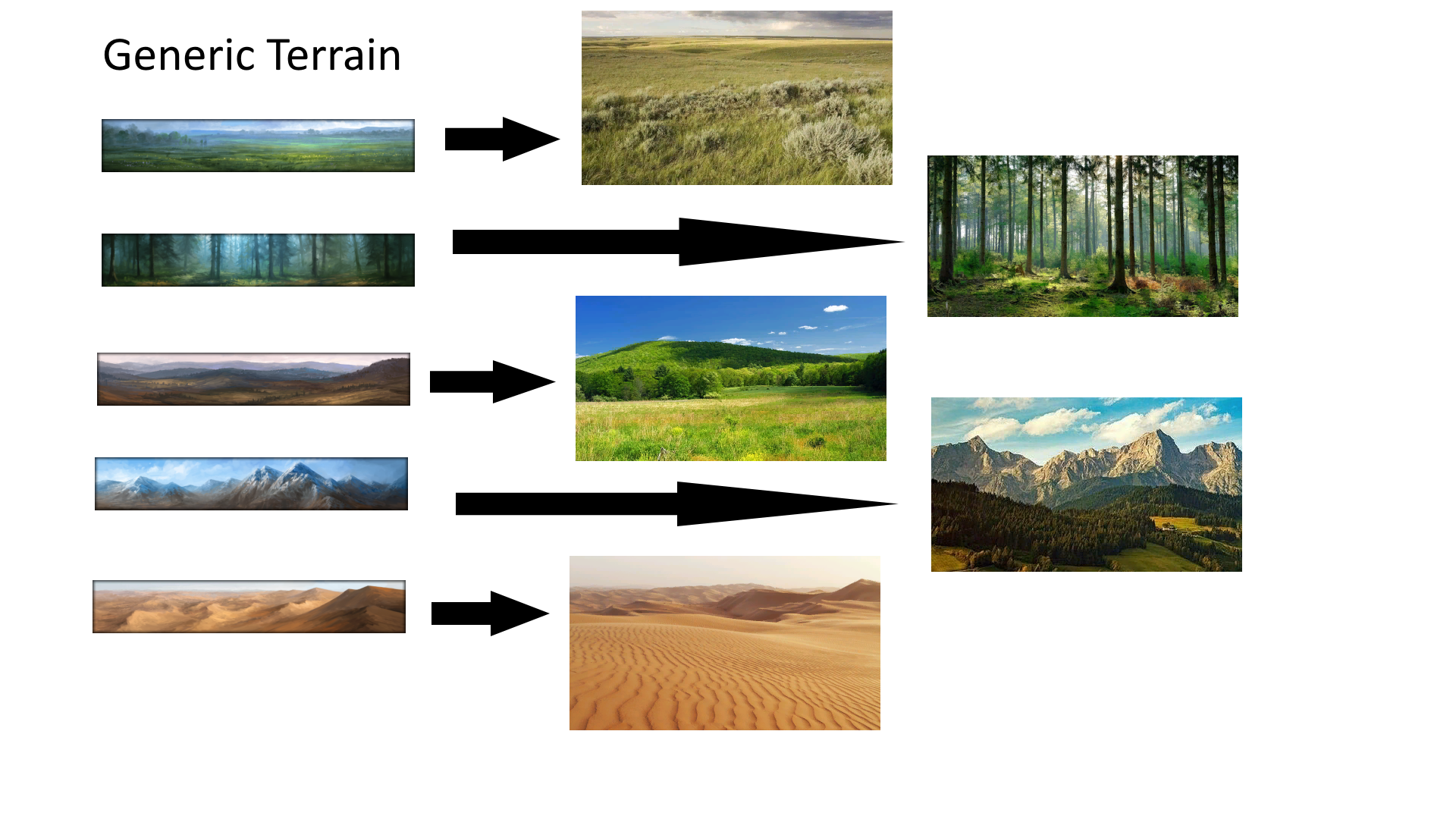 Generic Terrain